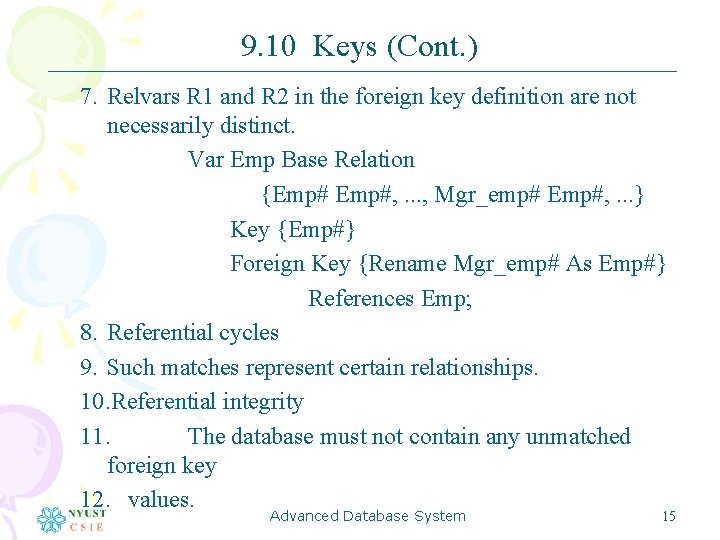 9.10 Keys (Cont.)

7. Relvars R1 and R2 in the foreign key definition are not necessarily distinct.

Var Emp Base Relation

{Emp# Emp#, ..., Mgr_emp# Emp#, ...}

Key {Emp#}

Foreign Key {Rename Mgr_emp# As Emp#}

References Emp;

8. Referential cycles

9. Such matches represent certain relationships.

10.Referential integrity

11. The database must not contain any unmatched foreign key

12. values.

NYUST CSIE

Advanced Database System

15